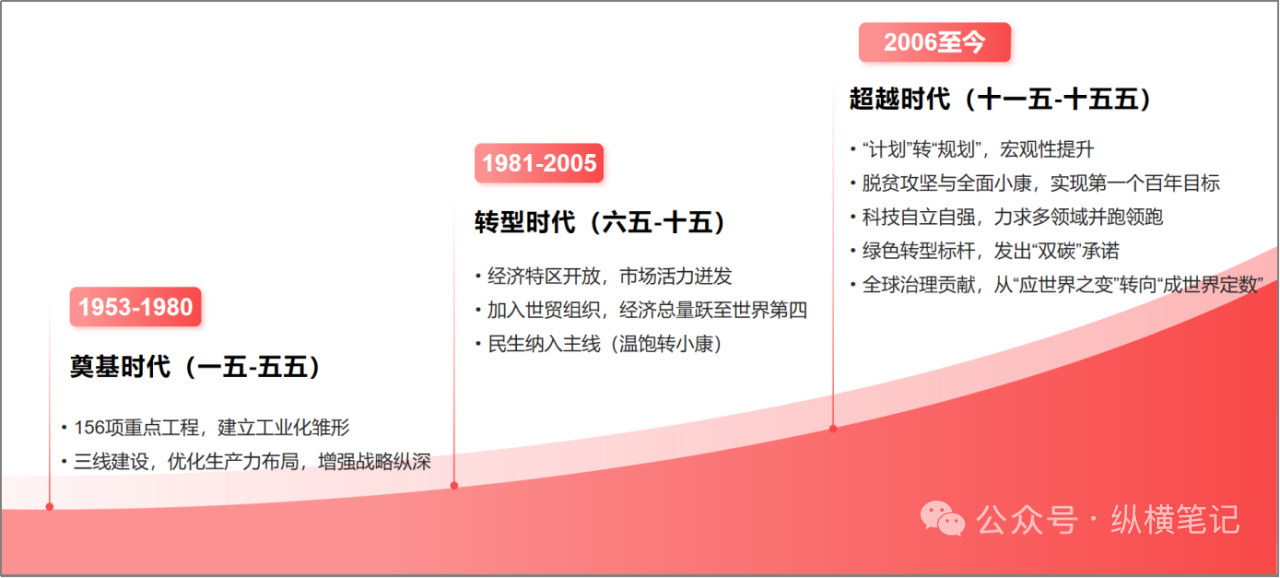 1953-1980

奠基时代（一五-五五）

• 156项重点工程，建立工业化雏形
• 三线建设，优化生产力布局，增强战略纵深

1981-2005

转型时代（六五-十五）

• 经济特区开放，市场活力迸发
• 加入世贸组织，经济总量跃至世界第四
• 民生纳入主线（温饱转小康）

2006至今

超越时代（十一五-十五五）

• “计划”转“规划”，宏观性提升
• 脱贫攻坚与全面小康，实现第一个百年目标
• 科技自立自强，力求多领域并跑领跑
• 绿色转型标杆，发出“双碳”承诺
• 全球治理贡献，从“应世界之变”转向“成世界定数”

公众号 · 纵横笔记